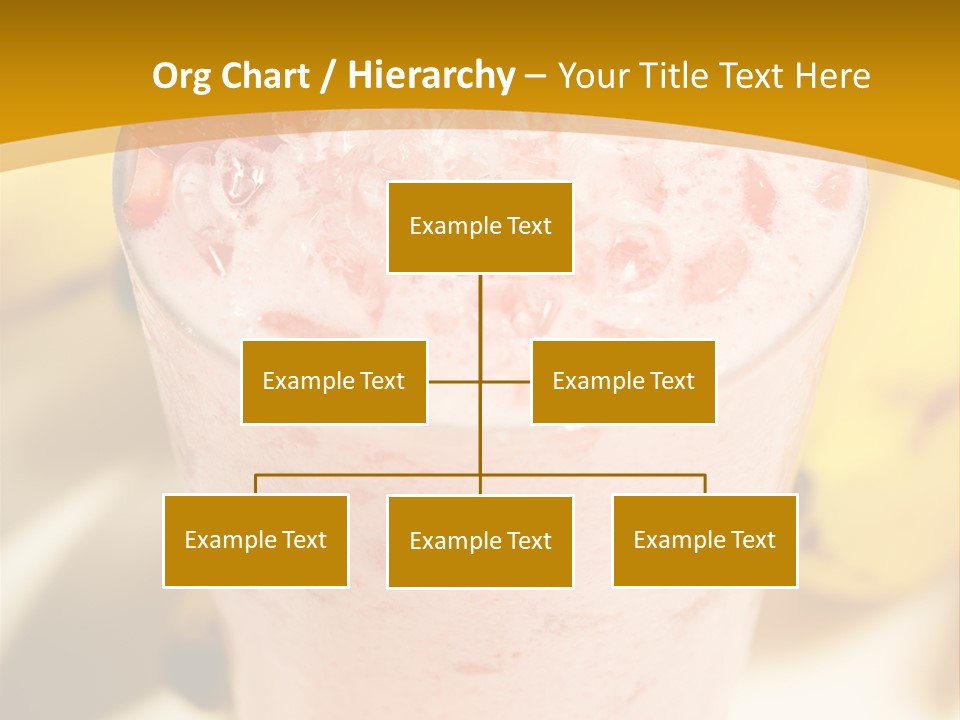 Org Chart / Hierarchy – Your Title Text Here

Example Text

Example Text

Example Text

Example Text

Example Text

Example Text